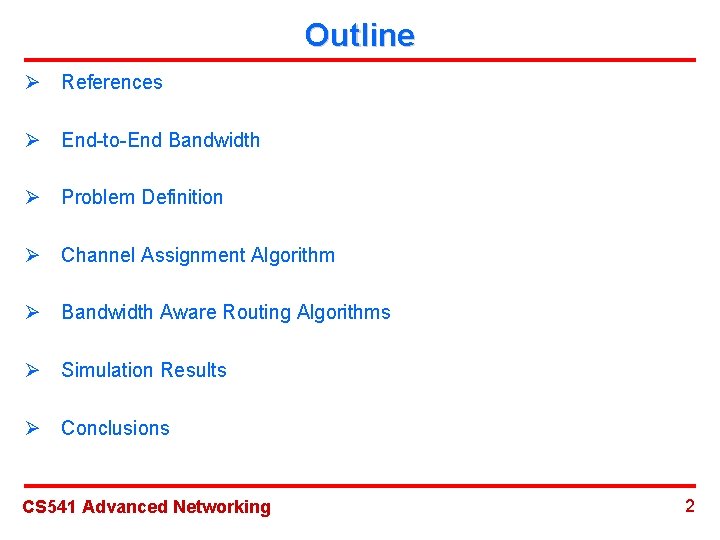 Outline

➢ References

➢ End-to-End Bandwidth

➢ Problem Definition

➢ Channel Assignment Algorithm

➢ Bandwidth Aware Routing Algorithms

➢ Simulation Results

➢ Conclusions

CS541 Advanced Networking

2